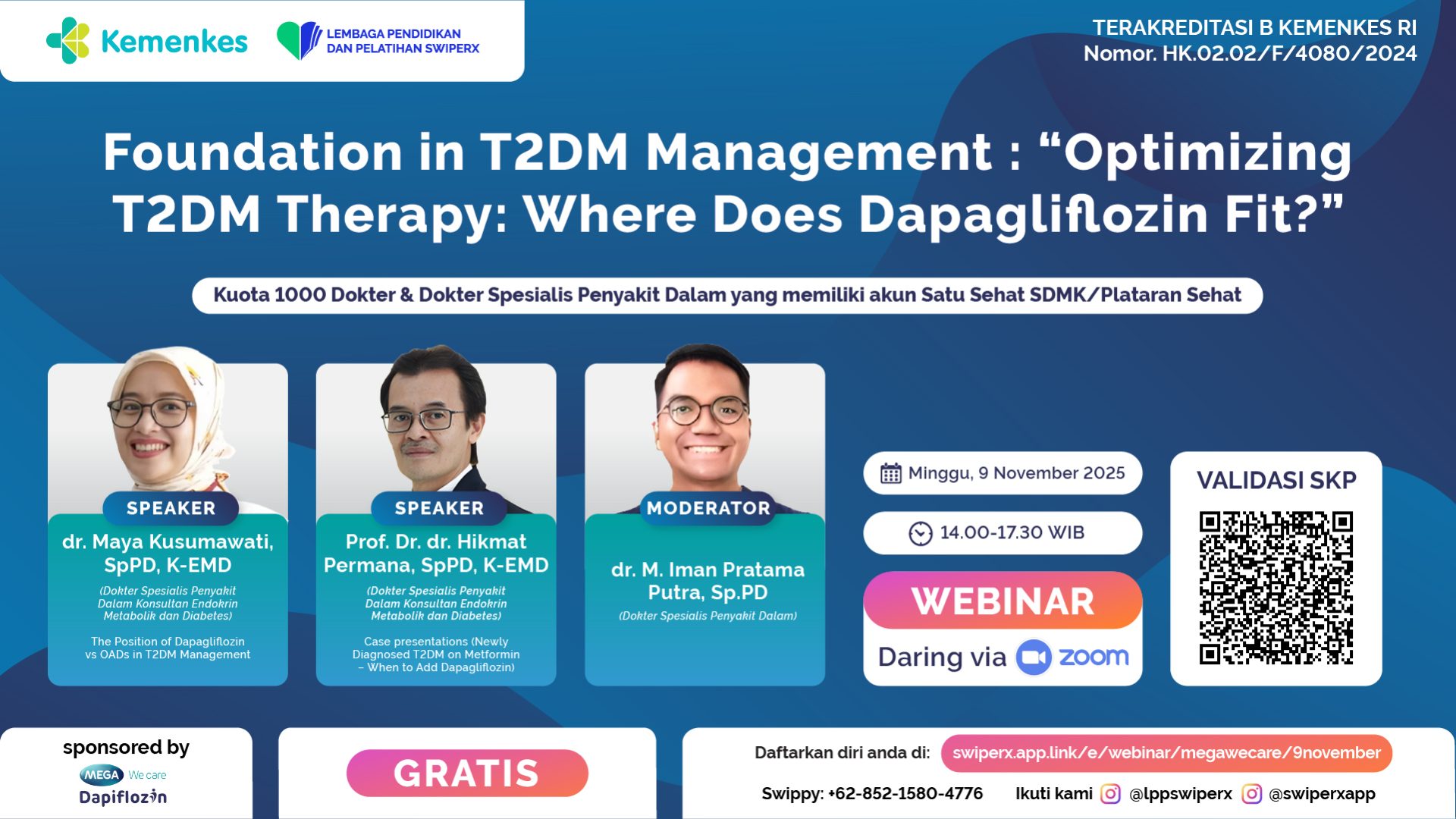 Kemenkes

LEMBAGA PENDIDIKAN DAN PELATIHAN SWIPERX

TERAKREDITASI B KEMENKES RI
Nomor. HK.02.02/F/4080/2024

Foundation in T2DM Management : “Optimizing T2DM Therapy: Where Does Dapagliflozin Fit?”

Kuota 1000 Dokter & Dokter Spesialis Penyakit Dalam yang memiliki akun Satu Sehat SDMK/Plataran Sehat

SPEAKER
dr. Maya Kusumawati, SpPD, K-EMD
(Dokter Spesialis Penyakit Dalam Konsultan Endokrin Metabolik dan Diabetes)
The Position of Dapagliflozin vs OADs in T2DM Management

SPEAKER
Prof. Dr. dr. Hikmat Permana, SpPD, K-EMD
(Dokter Spesialis Penyakit Dalam Konsultan Endokrin Metabolik dan Diabetes)
Case presentations (Newly Diagnosed T2DM on Metformin – When to Add Dapagliflozin)

MODERATOR
dr. M. Iman Pratama Putra, Sp.PD
(Dokter Spesialis Penyakit Dalam)

Minggu, 9 November 2025

14.00-17.30 WIB

WEBINAR
Daring via zoom

VALIDASI SKP

sponsored by
MEGA We care
Dapiflozin

GRATIS

Daftarkan diri anda di: swiperx.app.link/e/webinar/megawecare/9november

Swippy: +62-852-1580-4776 Ikuti kami @lppswiperx @swiperxapp